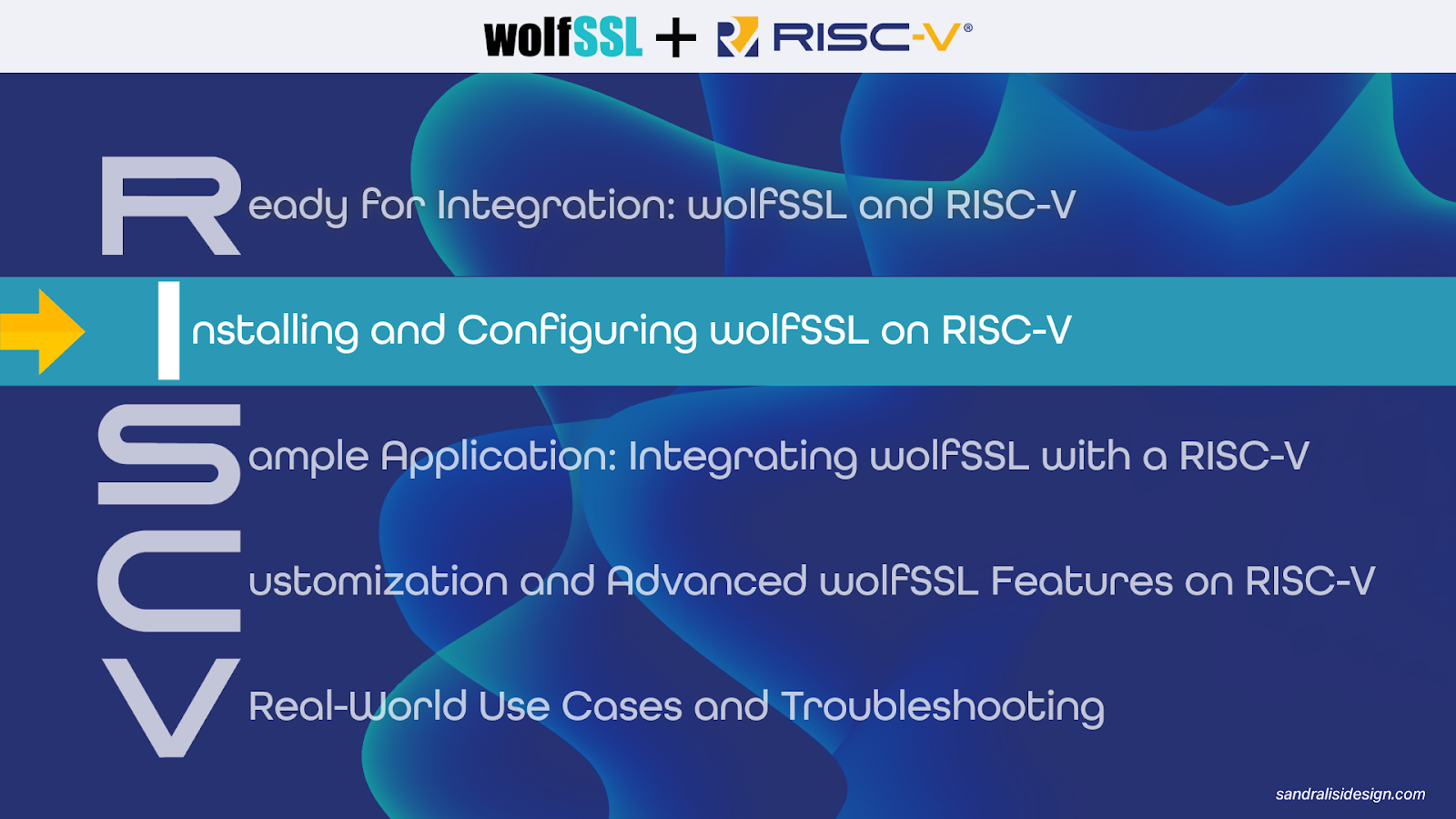 wolfSSL + RISC-V®

Ready for Integration: wolfSSL and RISC-V

Installing and Configuring wolfSSL on RISC-V

Sample Application: Integrating wolfSSL with a RISC-V

Customization and Advanced wolfSSL Features on RISC-V

V Real-World Use Cases and Troubleshooting

sandralisidesign.com